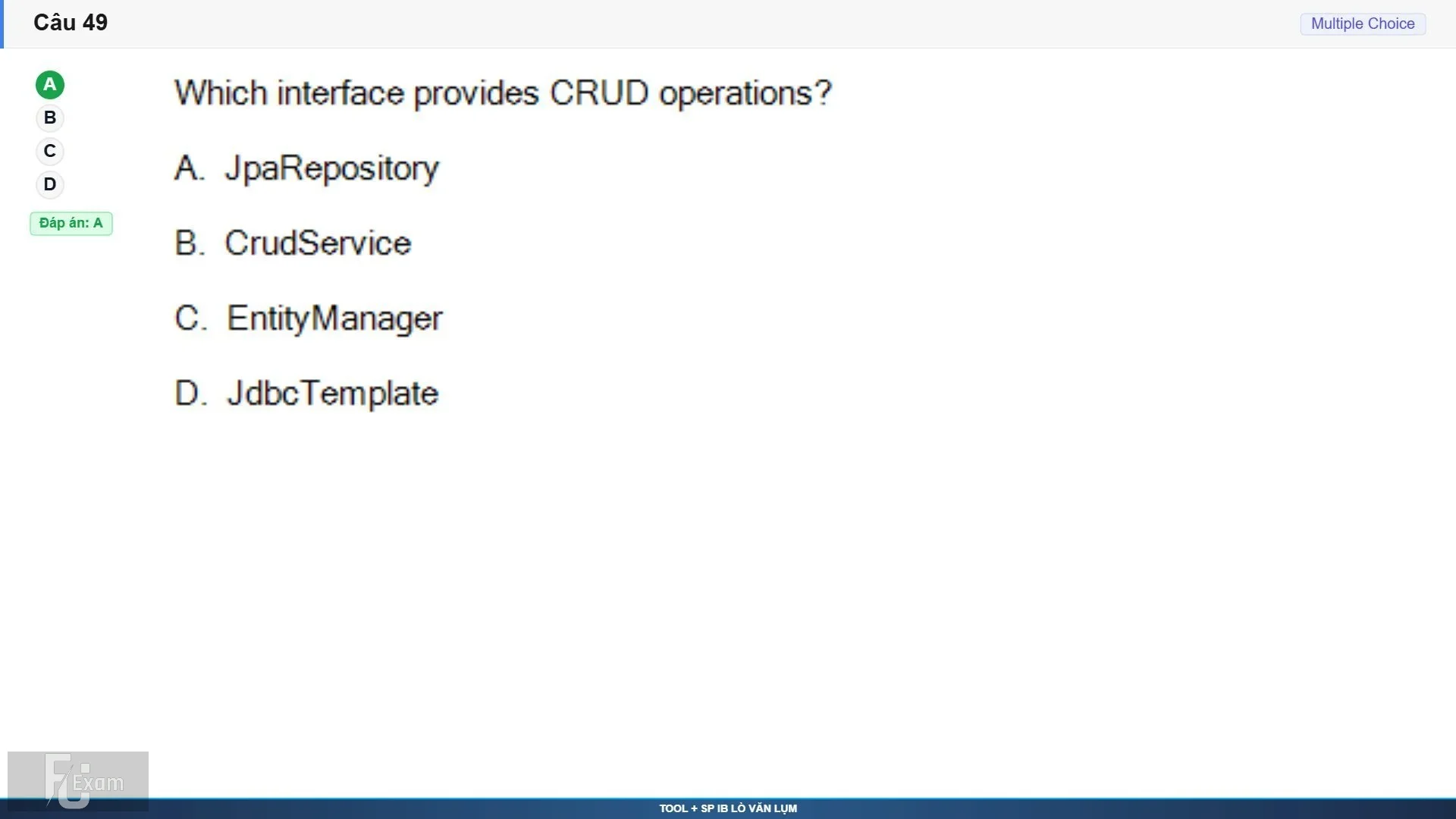 Câu 49

Multiple Choice

A
B
C
D

Đáp án: A

Which interface provides CRUD operations?

A. JpaRepository

B. CrudService

C. EntityManager

D. JdbcTemplate

FU Exam

TOOL + SP IB LÒ VĂN LỤM